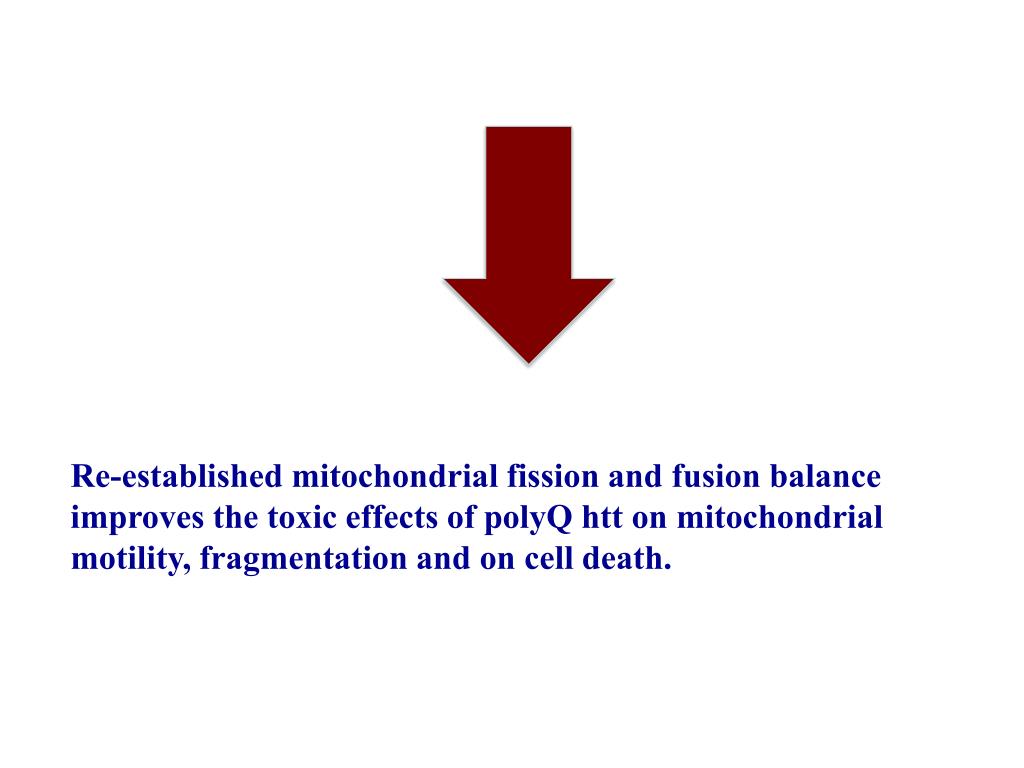 Re-established mitochondrial fission and fusion balance improves the toxic effects of polyQ htt on mitochondrial motility, fragmentation and on cell death.